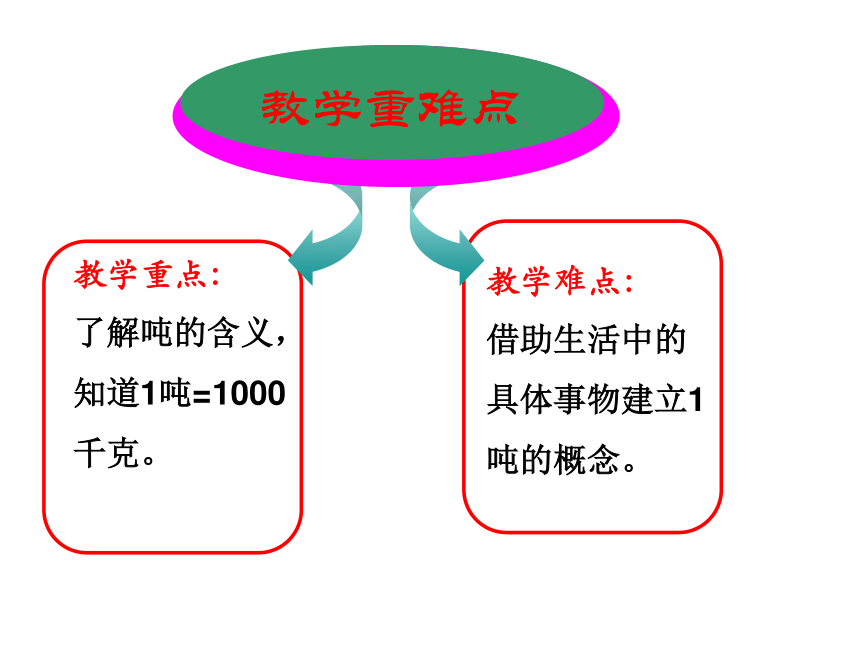 教学重难点

教学重点：
了解吨的含义，知道1吨=1000千克。

教学难点：
借助生活中的具体事物建立1吨的概念。